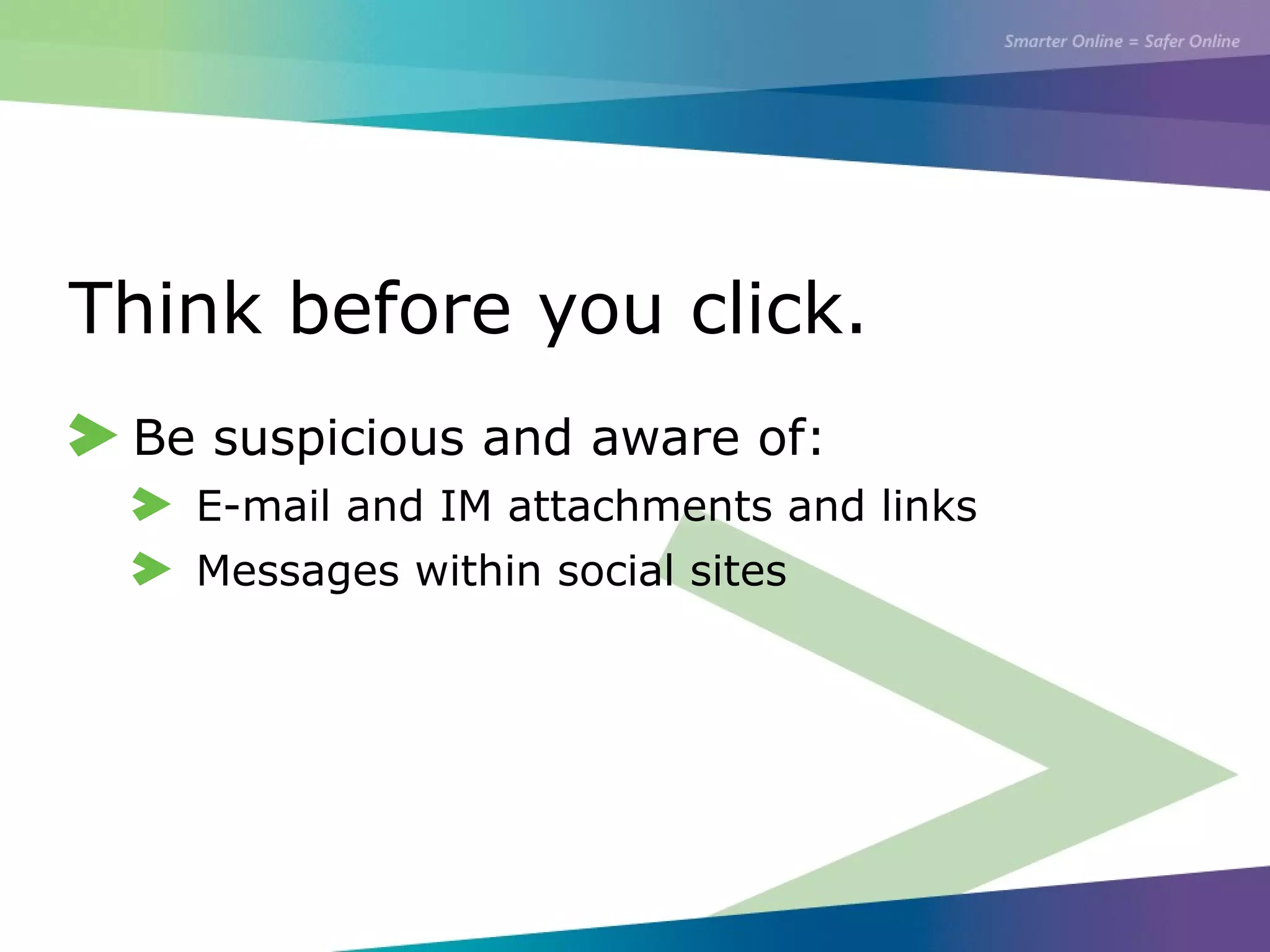 Smarter Online = Safer Online

Think before you click.

Be suspicious and aware of:

E-mail and IM attachments and links

Messages within social sites